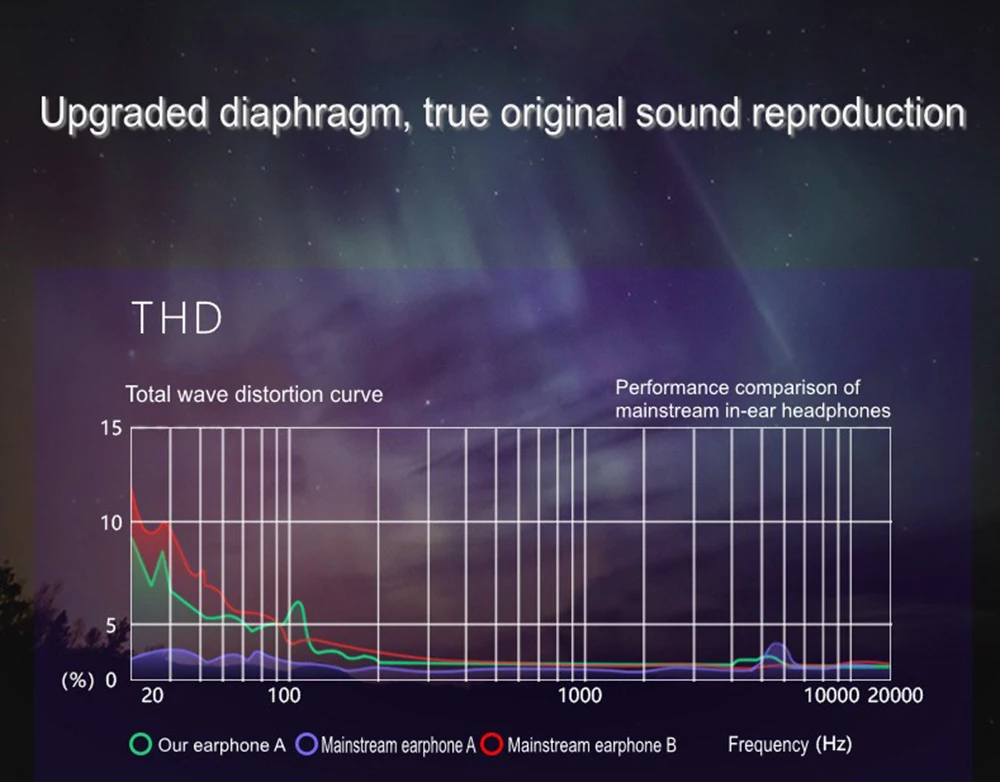 Upgraded diaphragm, true original sound reproduction

THD

Total wave distortion curve

Performance comparison of mainstream in-ear headphones

15
10
5
(%) 0
20
100
1000
10000 20000

Our earphone A
Mainstream earphone A
Mainstream earphone B
Frequency (Hz)